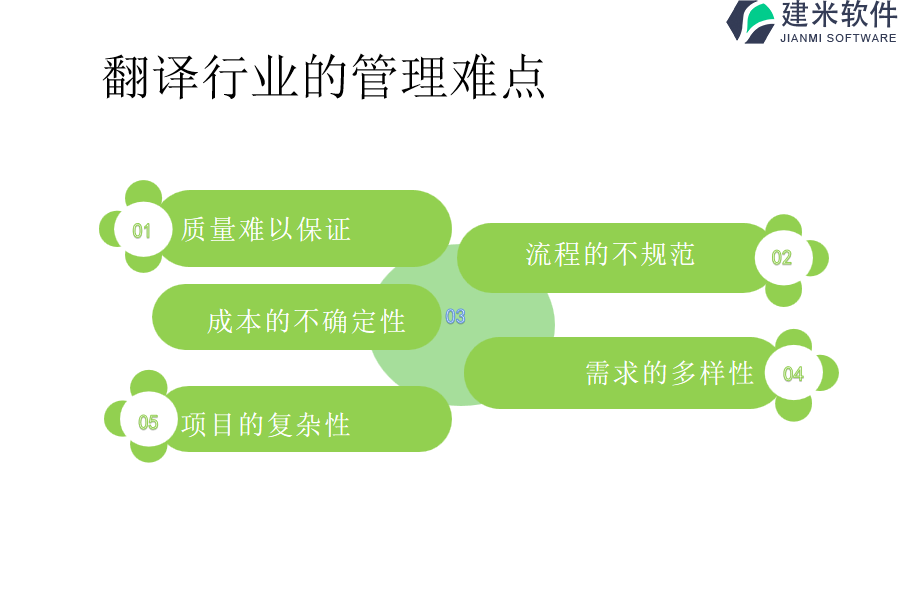 建米软件
JIANMI SOFTWARE

翻译行业的管理难点

01 质量难以保证

流程的不规范 02

成本的不确定性 03

需求的多样性 04

05 项目的复杂性